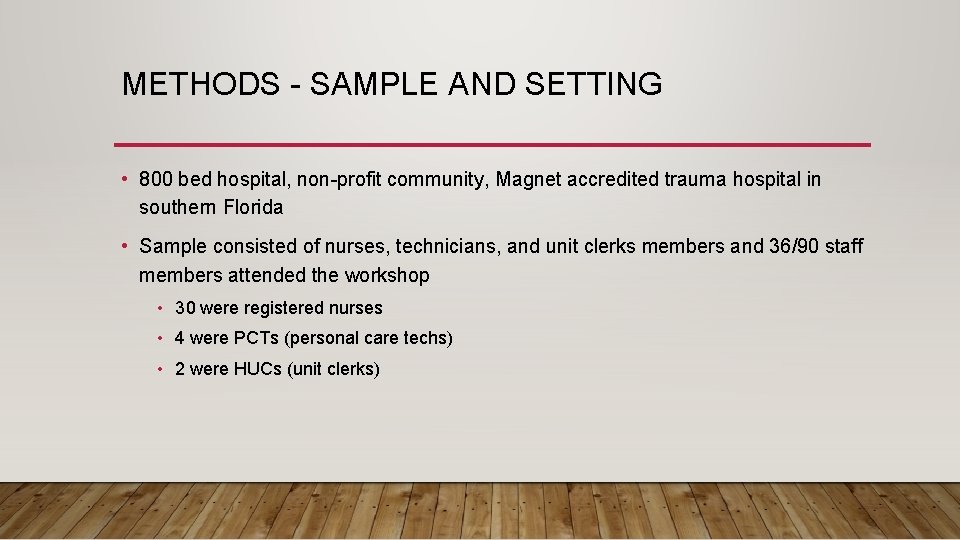 METHODS - SAMPLE AND SETTING

• 800 bed hospital, non-profit community, Magnet accredited trauma hospital in southern Florida

• Sample consisted of nurses, technicians, and unit clerks members and 36/90 staff members attended the workshop

• 30 were registered nurses

• 4 were PCTs (personal care techs)

• 2 were HUCs (unit clerks)